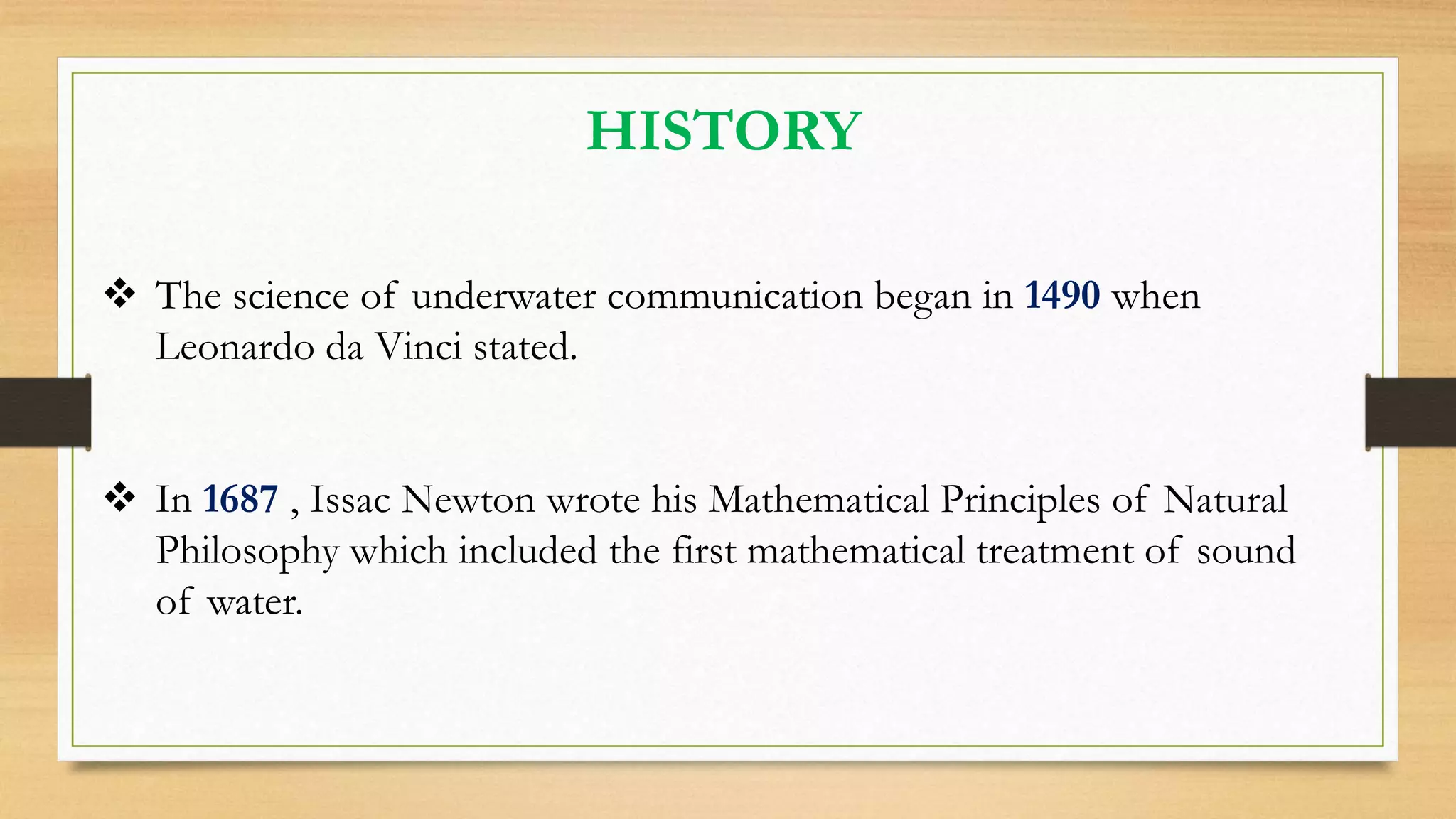 HISTORY

❖ The science of underwater communication began in 1490 when Leonardo da Vinci stated.

❖ In 1687 , Issac Newton wrote his Mathematical Principles of Natural Philosophy which included the first mathematical treatment of sound of water.